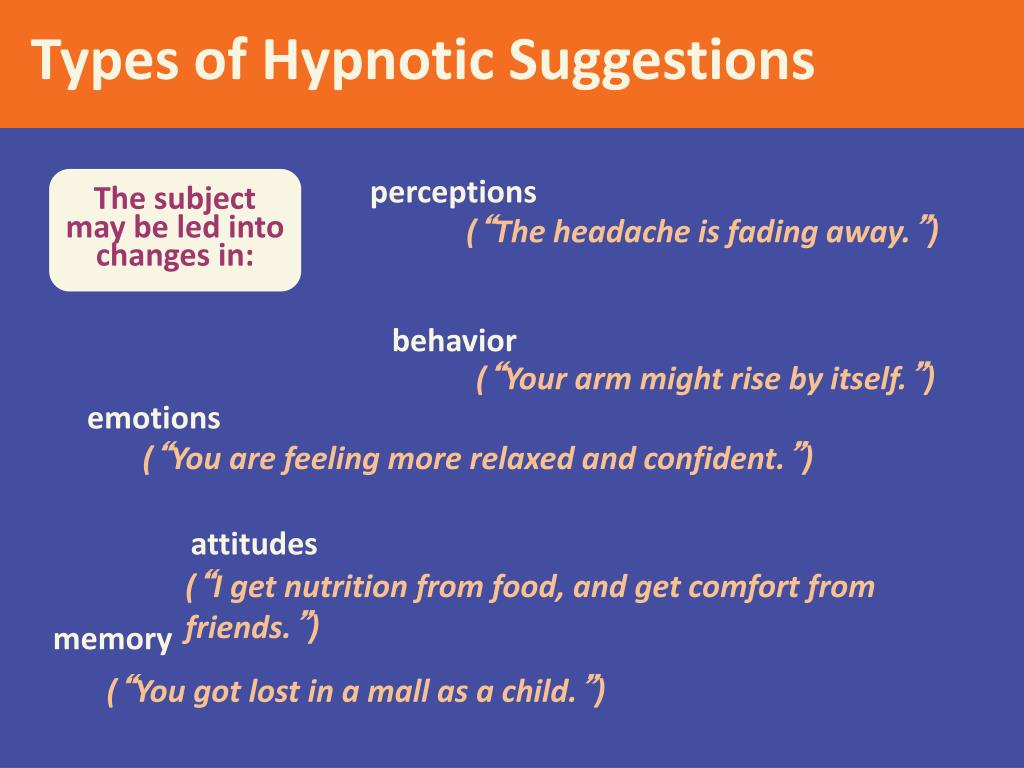 Types of Hypnotic Suggestions

The subject may be led into changes in:

perceptions
(“The headache is fading away.”)

behavior
(“Your arm might rise by itself.”)

emotions
(“You are feeling more relaxed and confident.”)

attitudes
(“I get nutrition from food, and get comfort from friends.”)

memory
(“You got lost in a mall as a child.”)